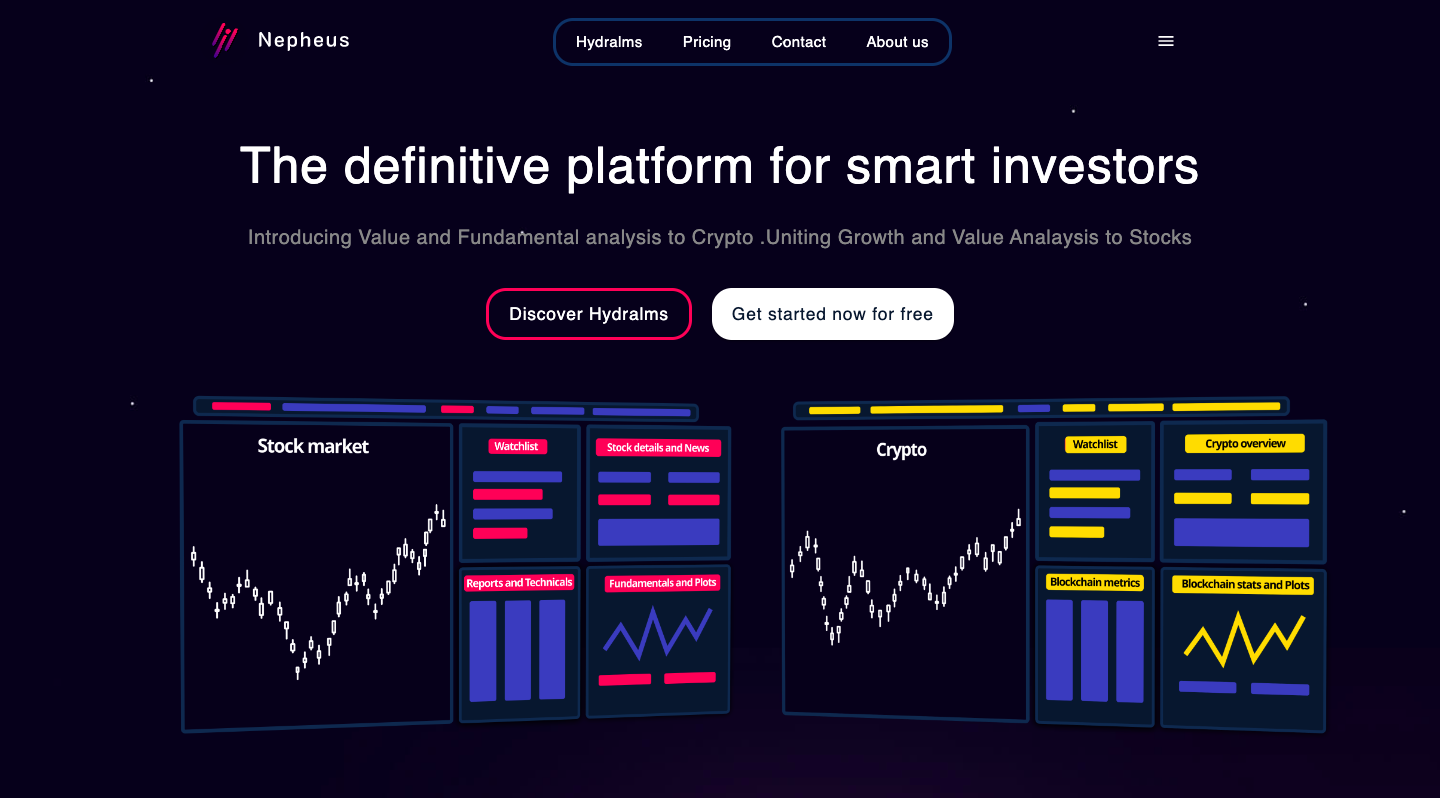 Nepheus

Hydralms Pricing Contact About us

The definitive platform for smart investors

Introducing Value and Fundamental analysis to Crypto .Uniting Growth and Value Analaysis to Stocks

Discover Hydralms

Get started now for free

Stock market

Watchlist

Stock details and News

Reports and Technicals

Fundamentals and Plots

Crypto

Watchlist

Crypto overview

Blockchain metrics

Blockchain stats and Plots